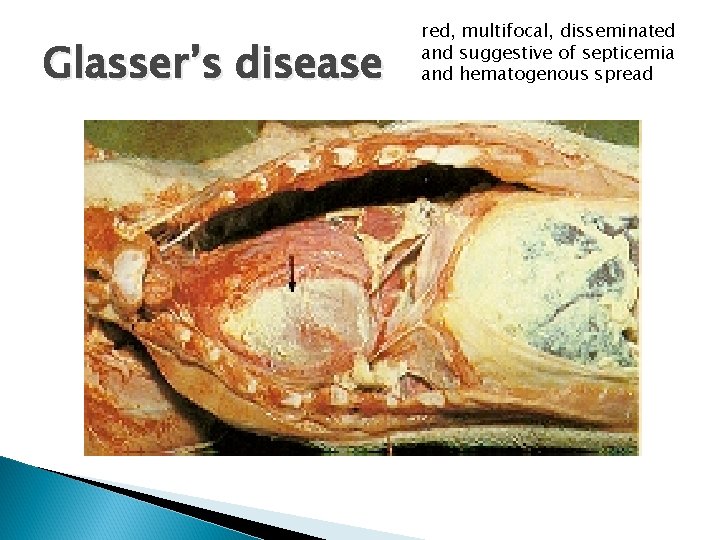 Glasser's disease

red, multifocal, disseminated and suggestive of septicemia and hematogenous spread